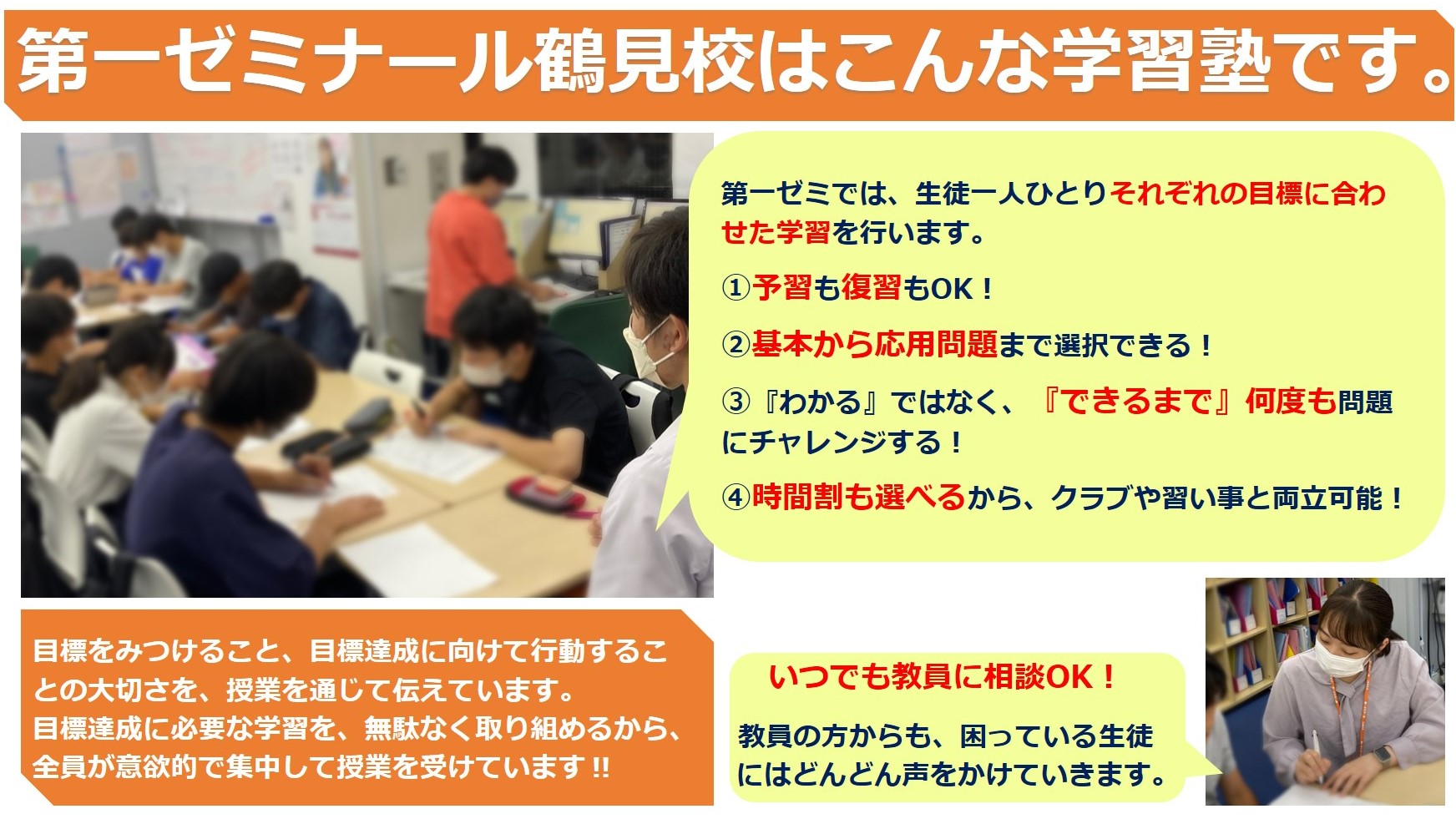 第一ゼミナール鶴見校はこんな学習塾です。

第一ゼミでは、生徒一人ひとりそれぞれの目標に合わせた学習を行います。

①予習も復習もOK！

②基本から応用問題まで選択できる！

③『わかる』ではなく、『できるまで』何度も問題にチャレンジする！

④時間割も選べるから、クラブや習い事と両立可能！

目標をみつけること、目標達成に向けて行動することの大切さを、授業を通じて伝えています。
目標達成に必要な学習を、無駄なく取り組めるから、全員が意欲的で集中して授業を受けています!!

いつでも教員に相談OK！

教員の方からも、困っている生徒にはどんどん声をかけていきます。